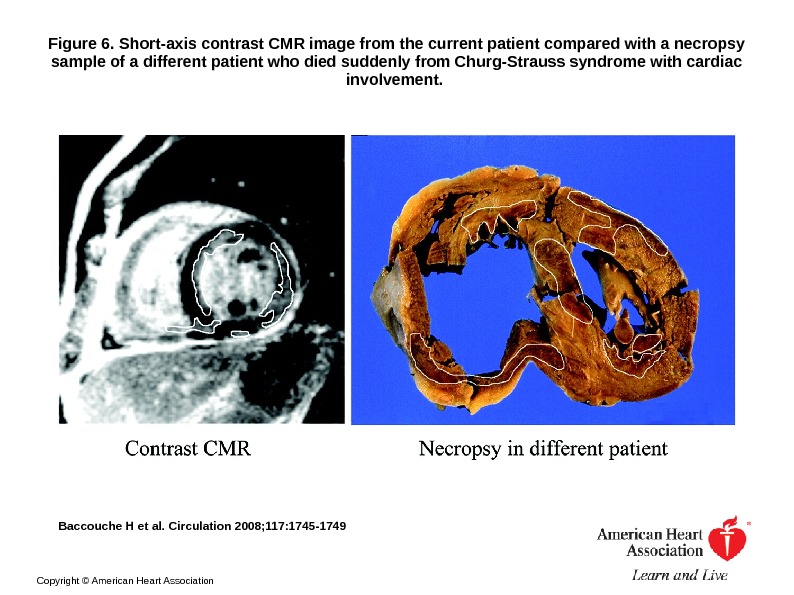 Figure 6. Short-axis contrast CMR image from the current patient compared with a necropsy sample of a different patient who died suddenly from Churg-Strauss syndrome with cardiac involvement.

Contrast CMR

Necropsy in different patient

Baccouche H et al. Circulation 2008;117:1745-1749

American Heart Association

Learn and Live

Copyright © American Heart Association